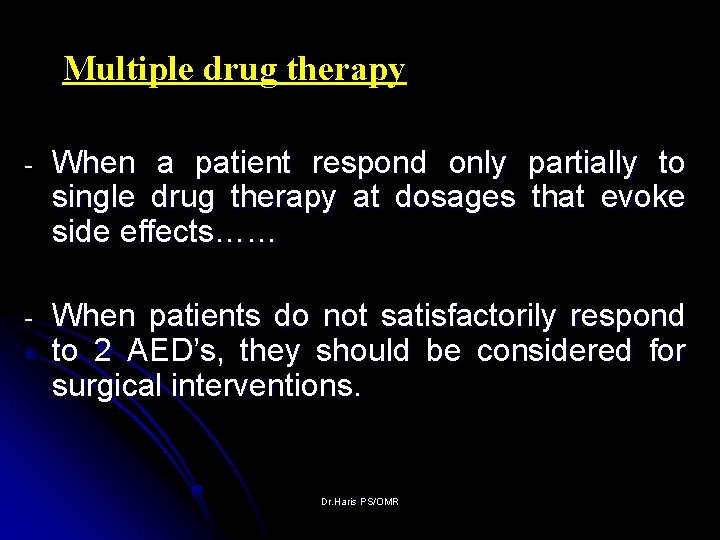 Multiple drug therapy

- When a patient respond only partially to single drug therapy at dosages that evoke side effects……

- When patients do not satisfactorily respond to 2 AED's, they should be considered for surgical interventions.

Dr.Haris PS/OMR